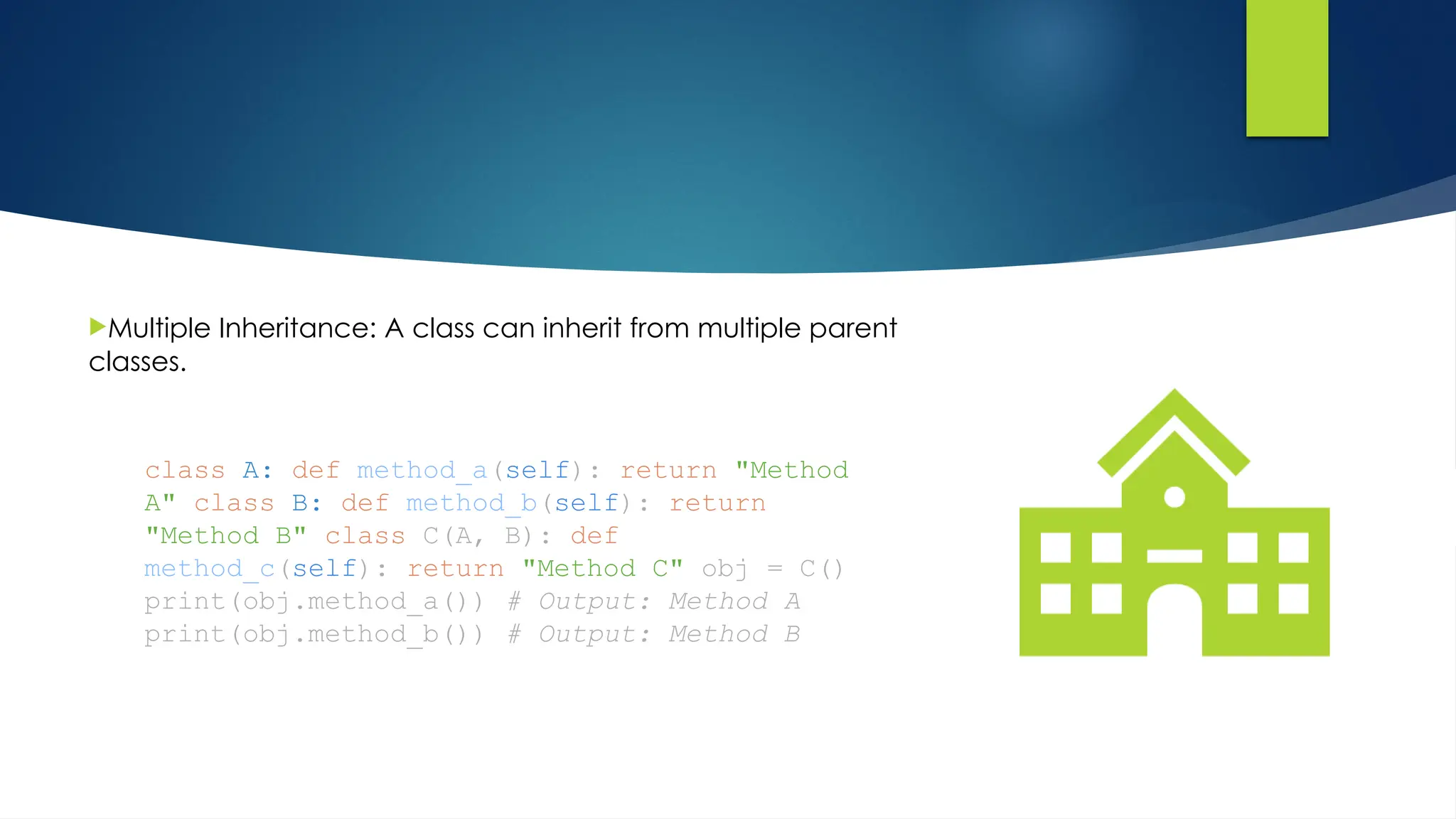 Multiple Inheritance: A class can inherit from multiple parent classes.

class A: def method_a(self): return "Method A" class B: def method_b(self): return "Method B" class C(A, B): def method_c(self): return "Method C" obj = C() print(obj.method_a()) # Output: Method A print(obj.method_b()) # Output: Method B